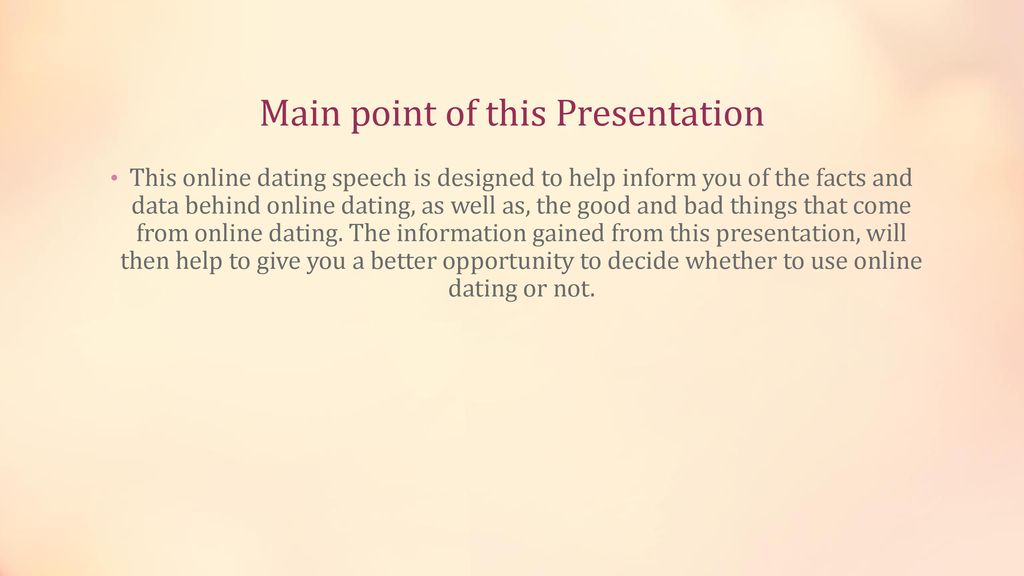 Main point of this Presentation

• This online dating speech is designed to help inform you of the facts and data behind online dating, as well as, the good and bad things that come from online dating. The information gained from this presentation, will then help to give you a better opportunity to decide whether to use online dating or not.